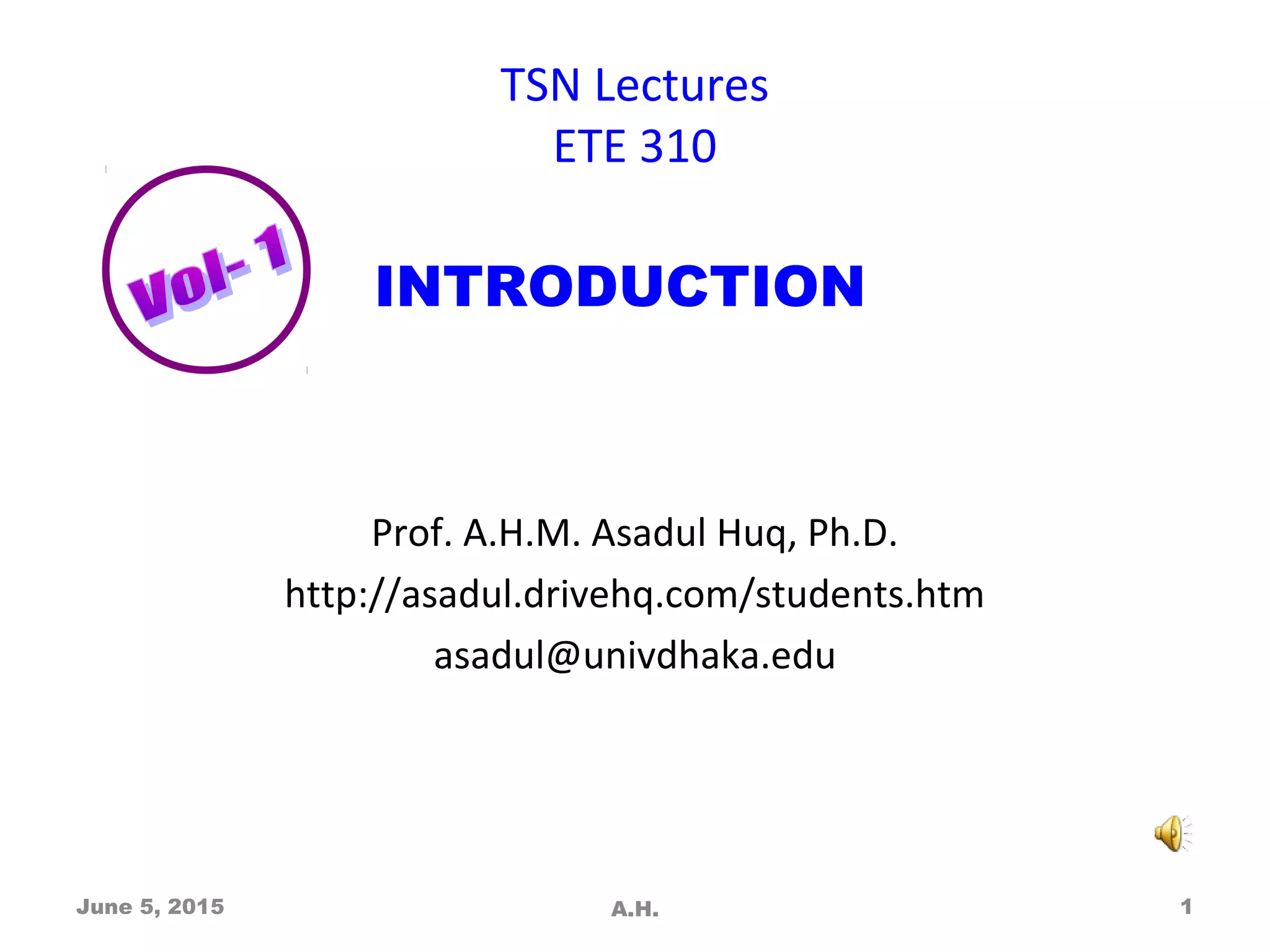 TSN Lectures
ETE 310

Vol- 1

INTRODUCTION

Prof. A.H.M. Asadul Huq, Ph.D.
http://asadul.drivehq.com/students.htm
asadul@univdhaka.edu

June 5, 2015 A.H. 1